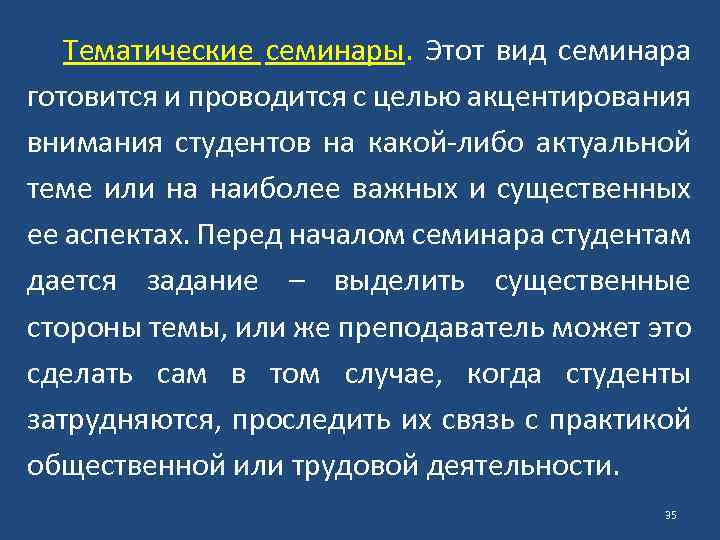 Тематические семинары. Этот вид семинара готовится и проводится с целью акцентирования внимания студентов на какой-либо актуальной теме или на наиболее важных и существенных ее аспектах. Перед началом семинара студентам дается задание – выделить существенные стороны темы, или же преподаватель может это сделать сам в том случае, когда студенты затрудняются, проследить их связь с практикой общественной или трудовой деятельности.

35